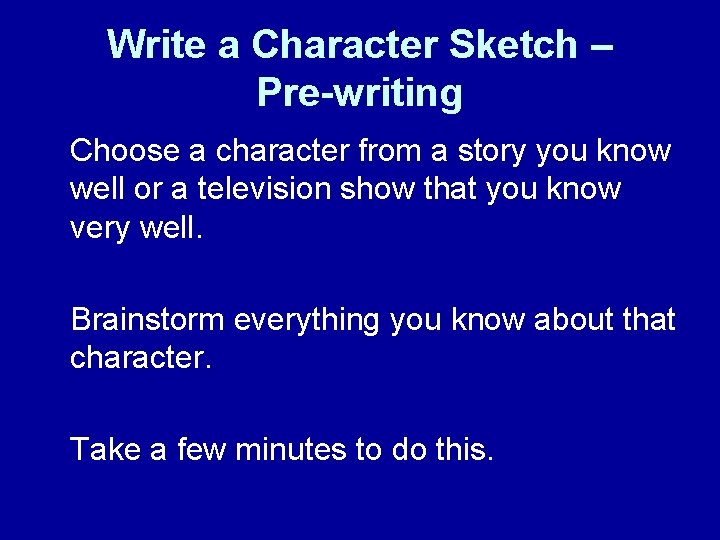 Write a Character Sketch – Pre-writing

Choose a character from a story you know well or a television show that you know very well.

Brainstorm everything you know about that character.

Take a few minutes to do this.